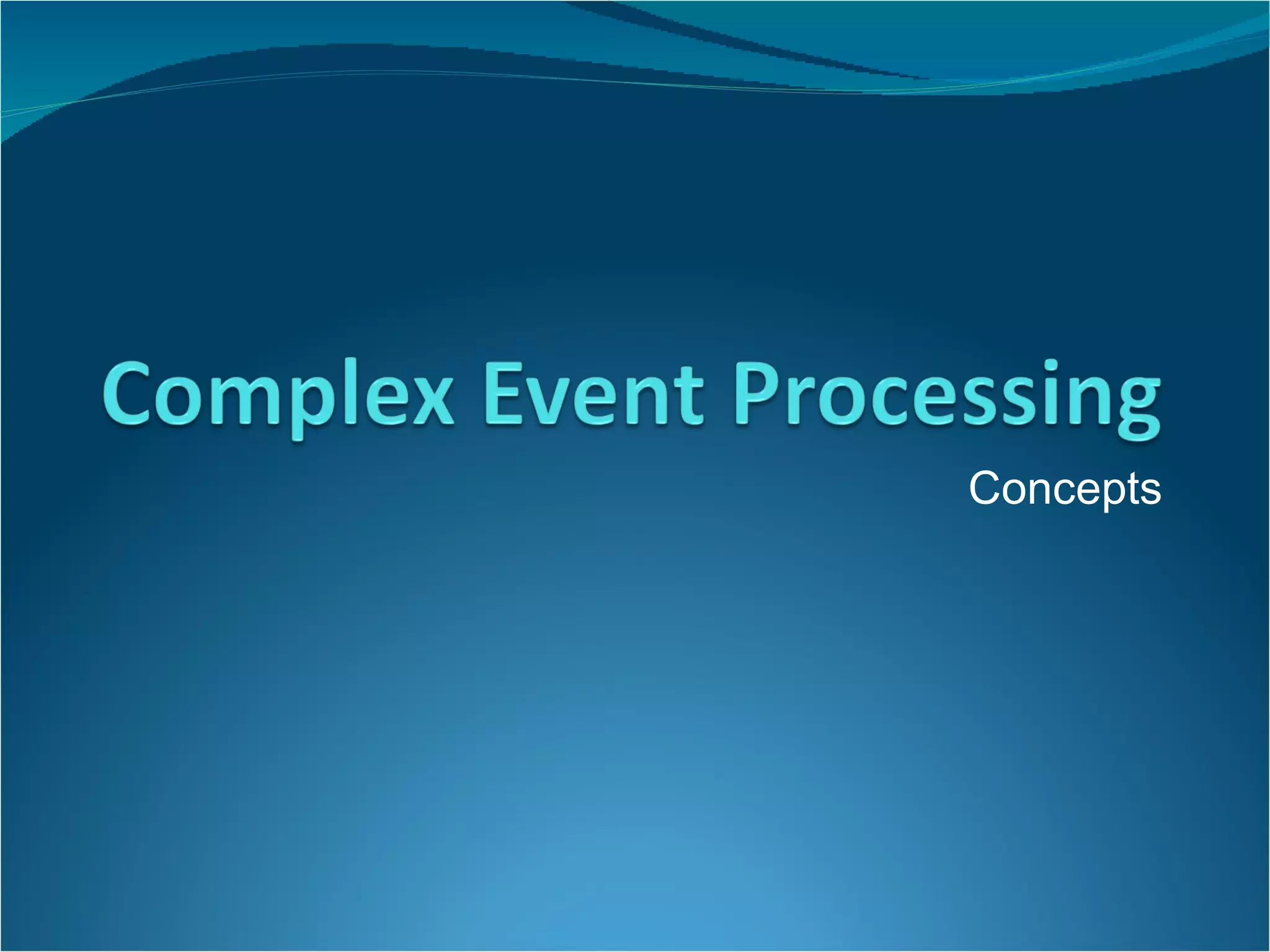 Complex Event Processing

Concepts